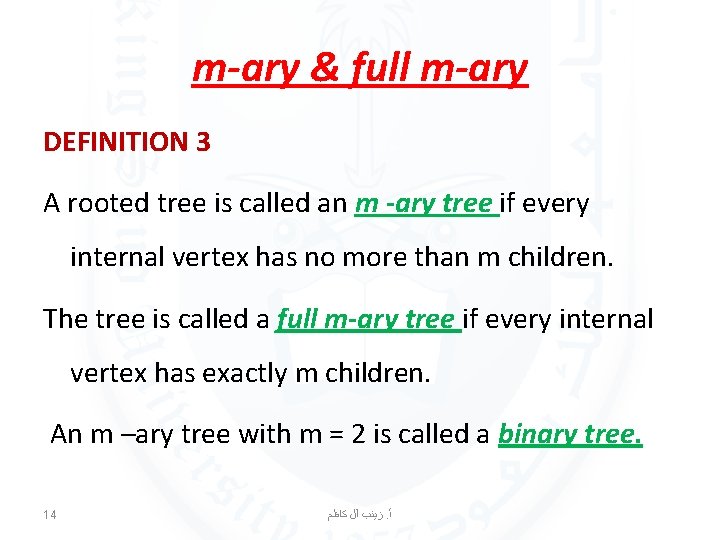 m-ary & full m-ary

DEFINITION 3

A rooted tree is called an m -ary tree if every internal vertex has no more than m children.

The tree is called a full m-ary tree if every internal vertex has exactly m children.

An m –ary tree with m = 2 is called a binary tree.

14

أ. زينب آل كاظم